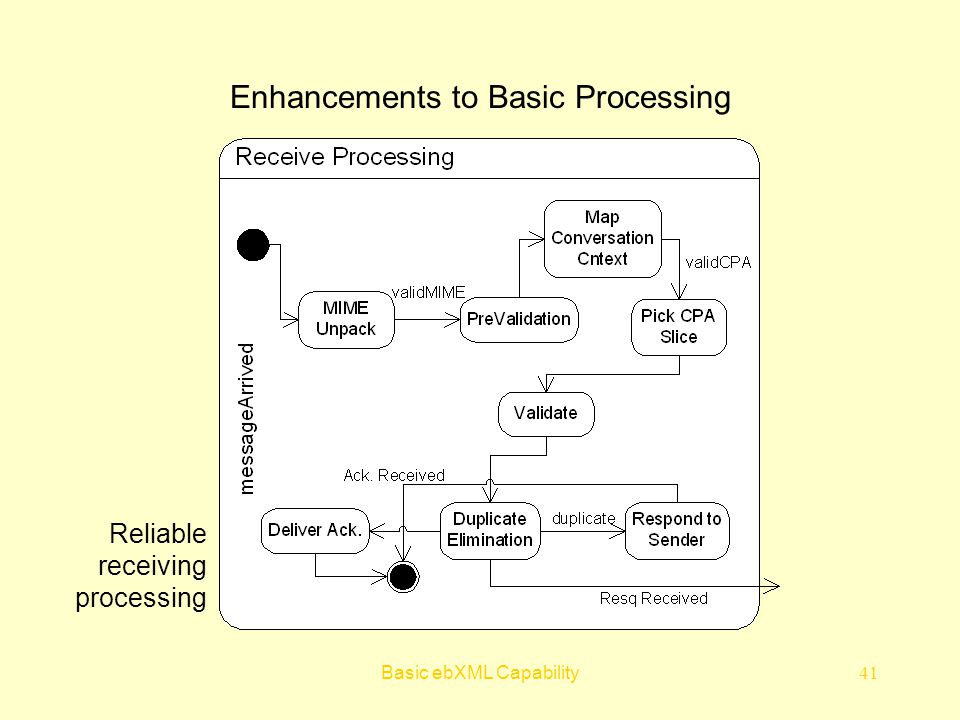 Enhancements to Basic Processing

Receive Processing

messageArrived

MIME Unpack

validMIME

PreValidation

Map Conversation Cntext

validCPA

Pick CPA Slice

Validate

Ack. Received

Deliver Ack.

Duplicate Elimination

duplicate

Respond to Sender

Resq Received

Reliable receiving processing

Basic ebXML Capability

41